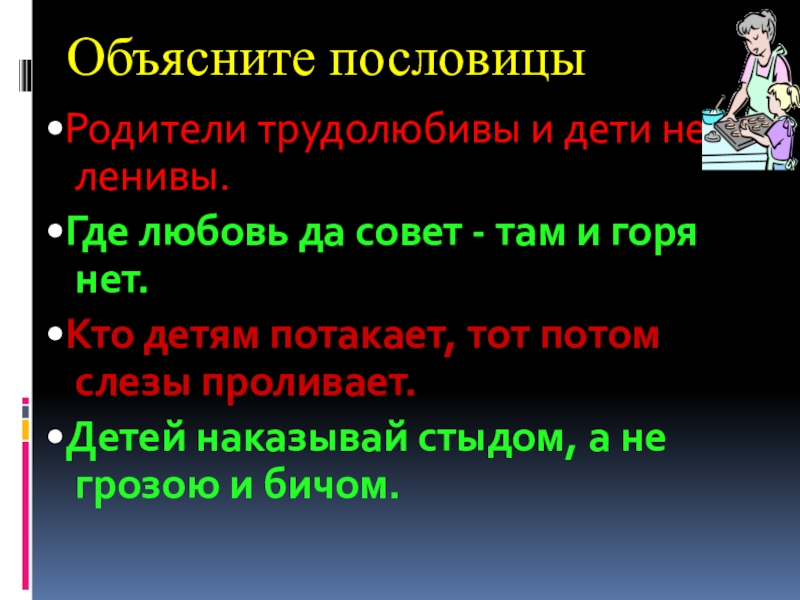 Объясните пословицы

•Родители трудолюбивы и дети не ленивы.

•Где любовь да совет - там и горя нет.

•Кто детям потакает, тот потом слезы проливает.

•Детей наказывай стыдом, а не грозою и бичом.